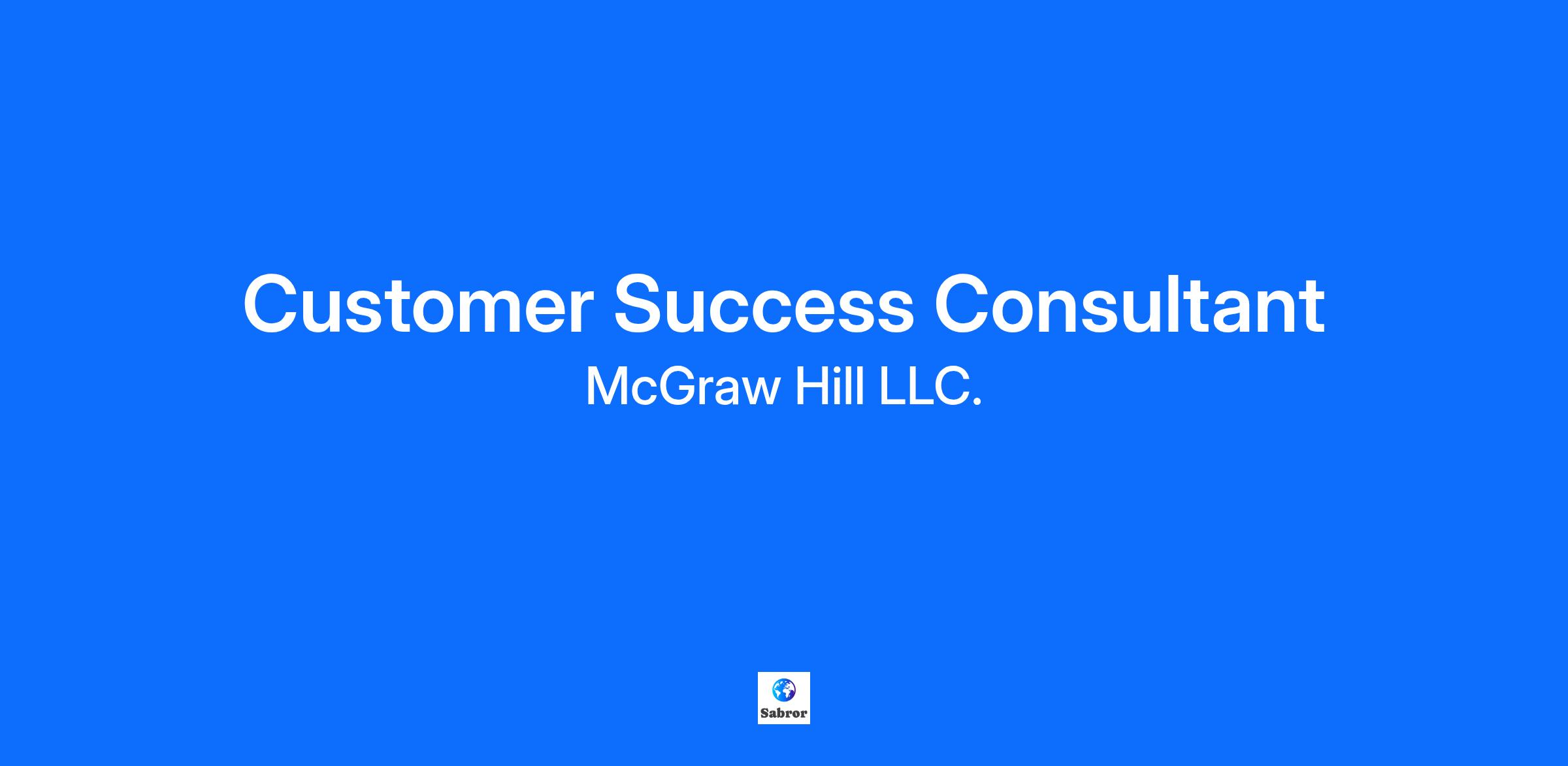 Customer Success Consultant

McGraw Hill LLC.

Sabror